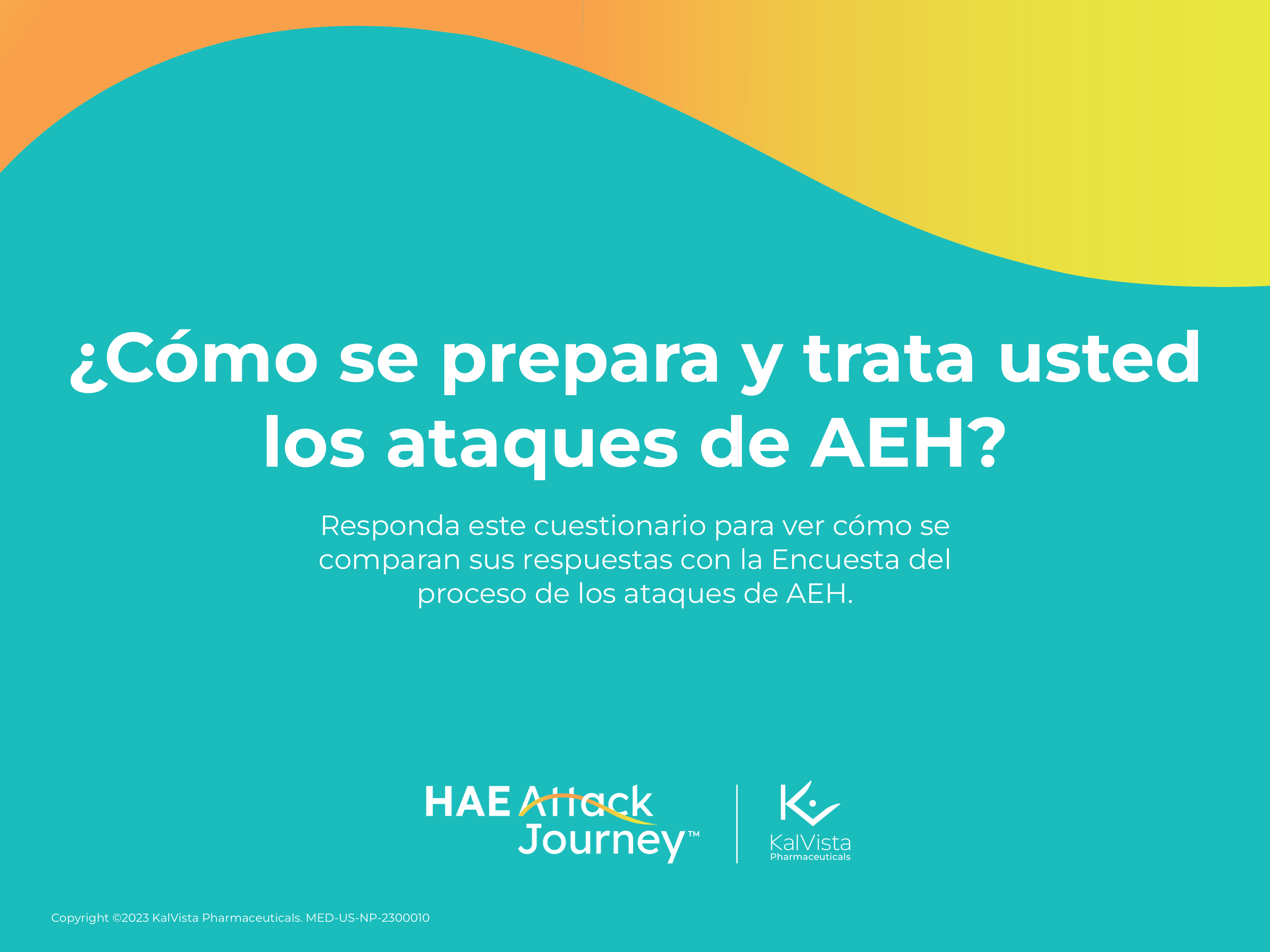 ¿Cómo se prepara y trata usted los ataques de AEH?

Responda este cuestionario para ver cómo se comparan sus respuestas con la Encuesta del proceso de los ataques de AEH.

HAE Attack Journey™

KalVista Pharmaceuticals

Copyright ©2023 KalVista Pharmaceuticals. MED-US-NP-2300010